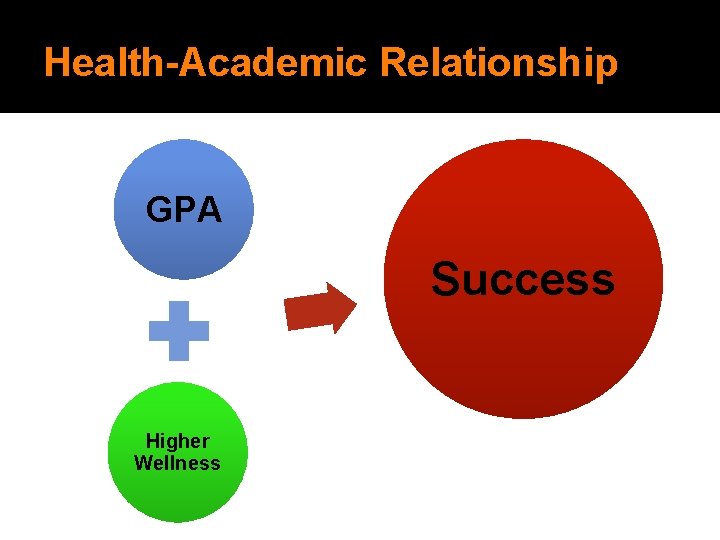 Health-Academic Relationship

GPA

Higher Wellness

Success